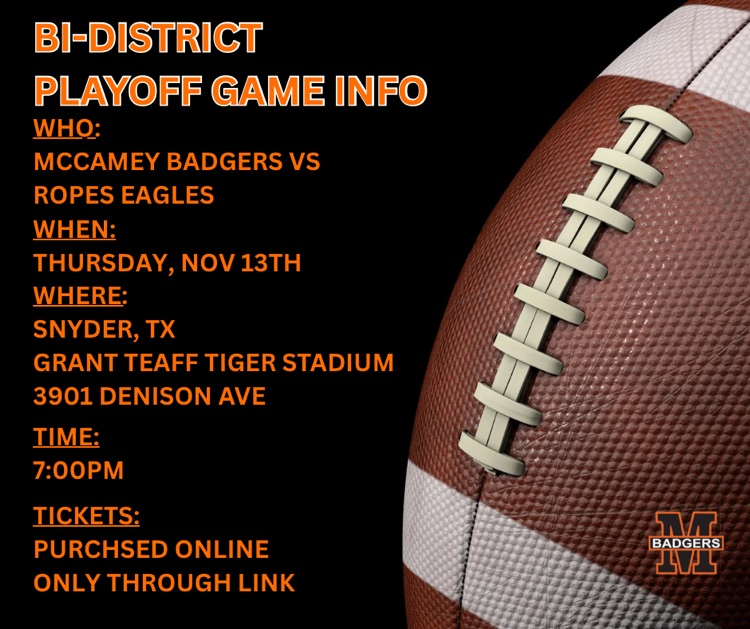 BI-DISTRICT
PLAYOFF GAME INFO

WHO:
MCCAMEY BADGERS VS
ROPES EAGLES

WHEN:
THURSDAY, NOV 13TH

WHERE:
SNYDER, TX
GRANT TEAFF TIGER STADIUM
3901 DENISON AVE

TIME:
7:00PM

TICKETS:
PURCHSED ONLINE
ONLY THROUGH LINK

M
BADGERS